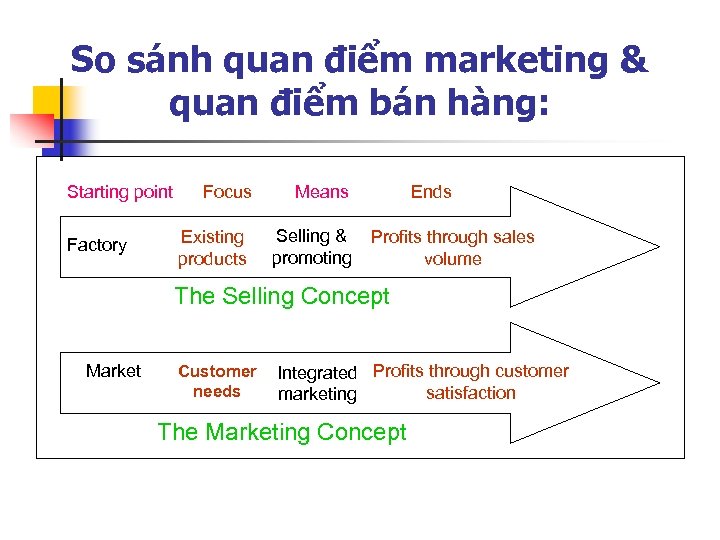 So sánh quan điểm marketing & quan điểm bán hàng:

Starting point Focus Means Ends

Factory Existing products Selling & promoting Profits through sales volume

The Selling Concept

Market Customer needs Integrated marketing Profits through customer satisfaction

The Marketing Concept